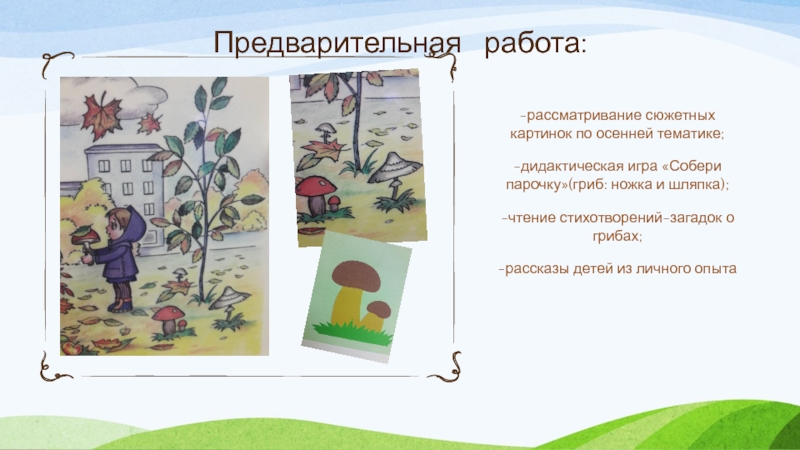 Предварительная работа:

-рассматривание сюжетных картинок по осенней тематике;

-дидактическая игра «Собери парочку»(гриб: ножка и шляпка);

-чтение стихотворений-загадок о грибах;

-рассказы детей из личного опыта